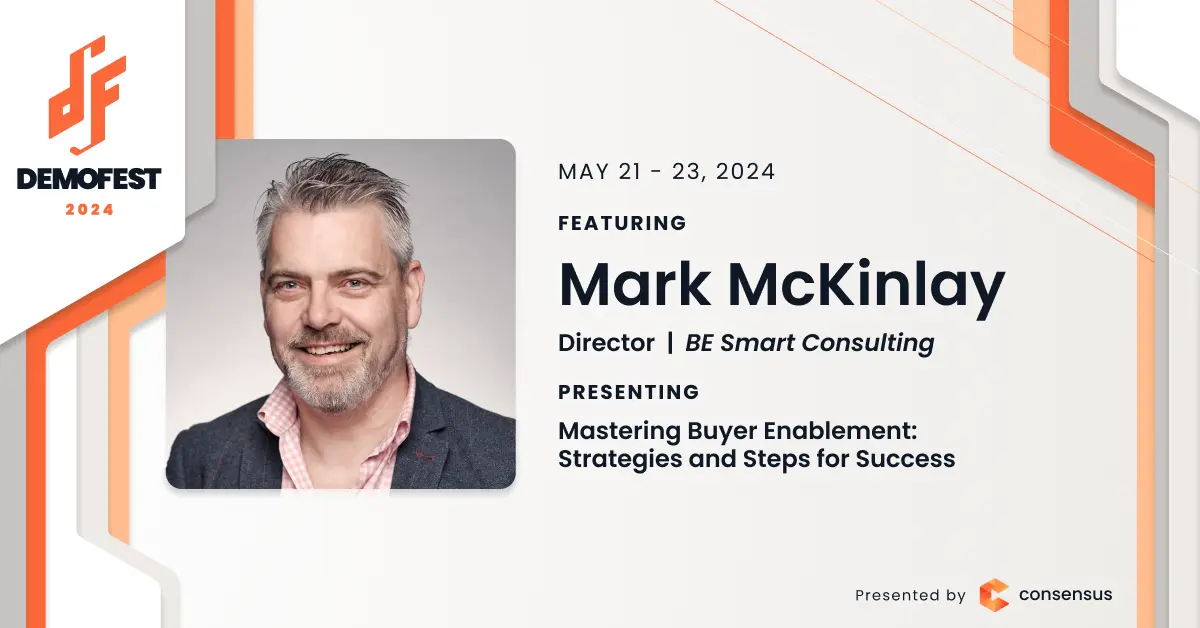 DEMOFEST
2024

MAY 21 - 23, 2024

FEATURING

Mark McKinlay

Director | BE Smart Consulting

PRESENTING

Mastering Buyer Enablement: Strategies and Steps for Success

Presented by consensus